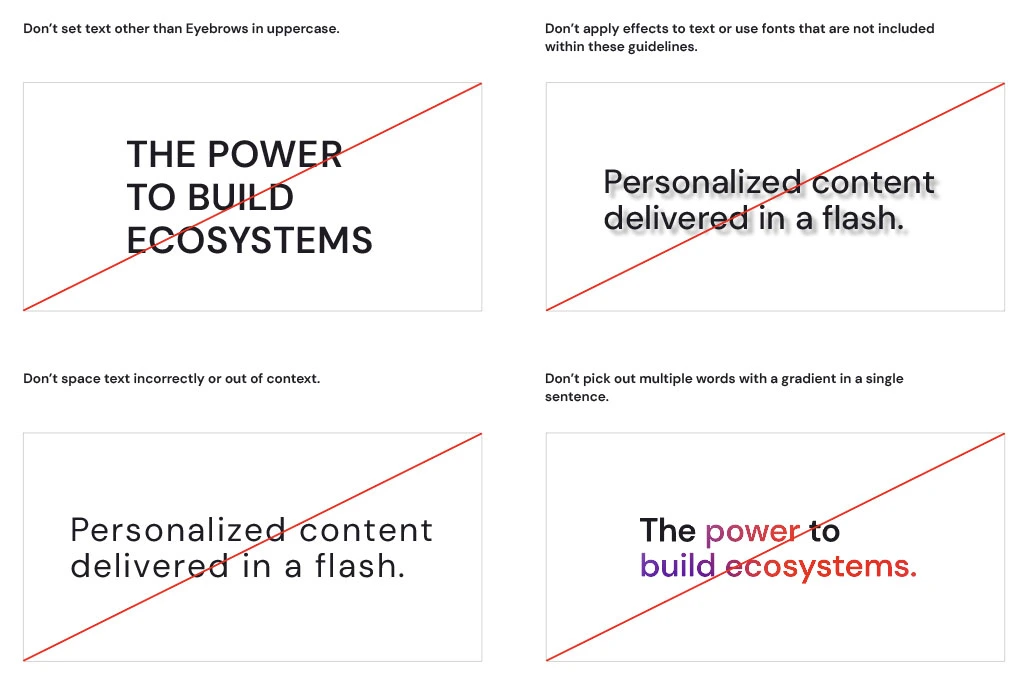 Don't set text other than Eyebrows in uppercase.

THE POWER TO BUILD ECOSYSTEMS

Don't apply effects to text or use fonts that are not included within these guidelines.

Personalized content delivered in a flash.

Don't space text incorrectly or out of context.

Personalized content delivered in a flash.

Don't pick out multiple words with a gradient in a single sentence.

The power to build ecosystems.